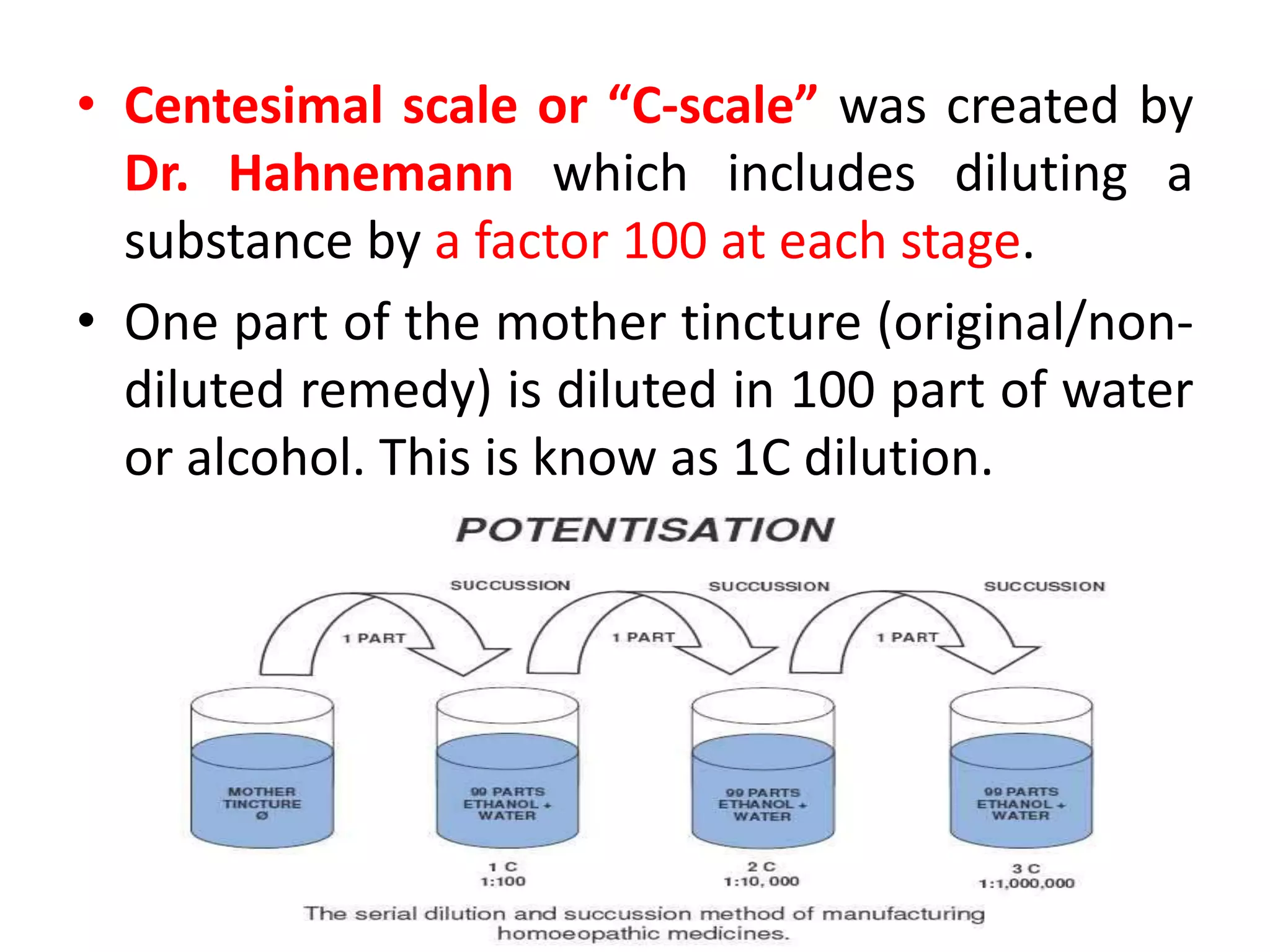 • Centesimal scale or “C-scale” was created by Dr. Hahnemann which includes diluting a substance by a factor 100 at each stage.

• One part of the mother tincture (original/non-diluted remedy) is diluted in 100 part of water or alcohol. This is know as 1C dilution.

POTENTISATION

SUCCUSSION

SUCCUSSION

SUCCUSSION

1 PART

1 PART

1 PART

MOTHER TINCTURE Ø

99 PARTS ETHANOL + WATER

99 PARTS ETHANOL + WATER

99 PARTS ETHANOL + WATER

1 C
1:100

2 C
1:10, 000

3 C
1:1,000,000

The serial dilution and succussion method of manufacturing homoeopathic medicines.